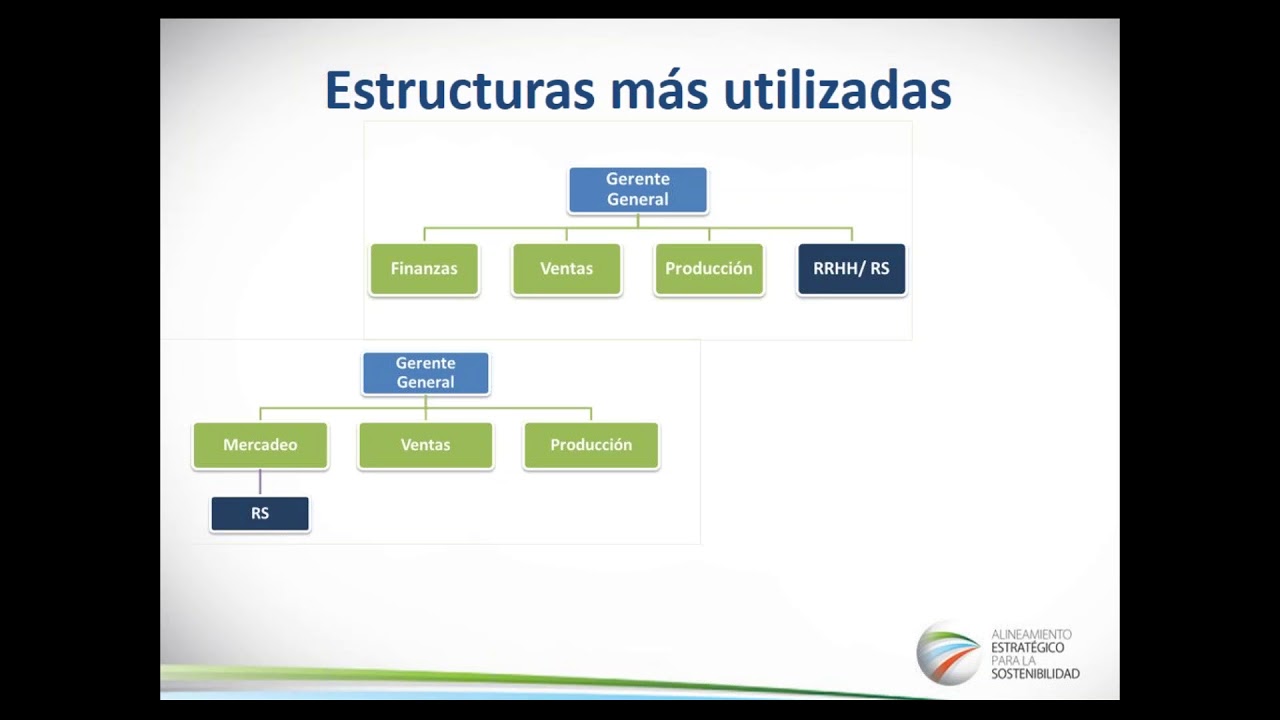 Estructuras más utilizadas

Gerente General

Finanzas

Ventas

Producción

RRHH/ RS

Gerente General

Mercadeo

Ventas

Producción

RS

ALINEAMIENTO ESTRATÉGICO PARA LA SOSTENIBILIDAD